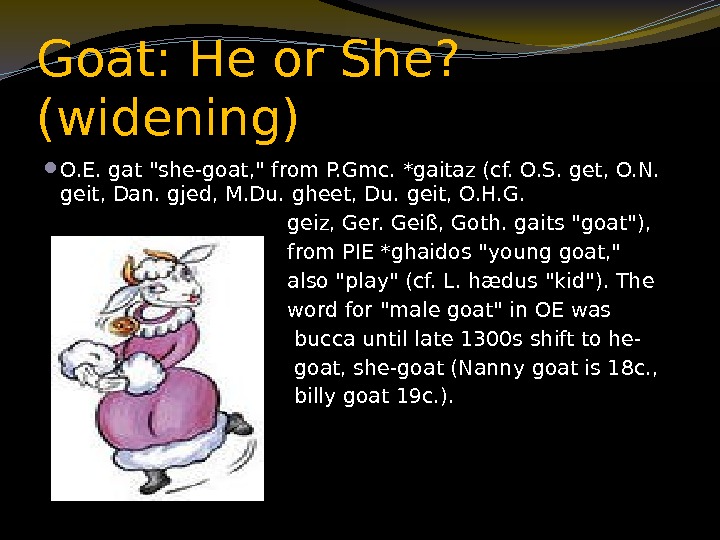 Goat: He or She? (widening)

O.E. gat "she-goat," from P.Gmc. *gaitaz (cf. O.S. get, O.N. geit, Dan. gjed, M.Du. gheet, Du. geit, O.H.G. geiz, Ger. Geiß, Goth. gaits "goat"), from PIE *ghaidos "young goat," also "play" (cf. L. hædus "kid"). The word for "male goat" in OE was bucca until late 1300s shift to he-goat, she-goat (Nanny goat is 18c., billy goat 19c.).